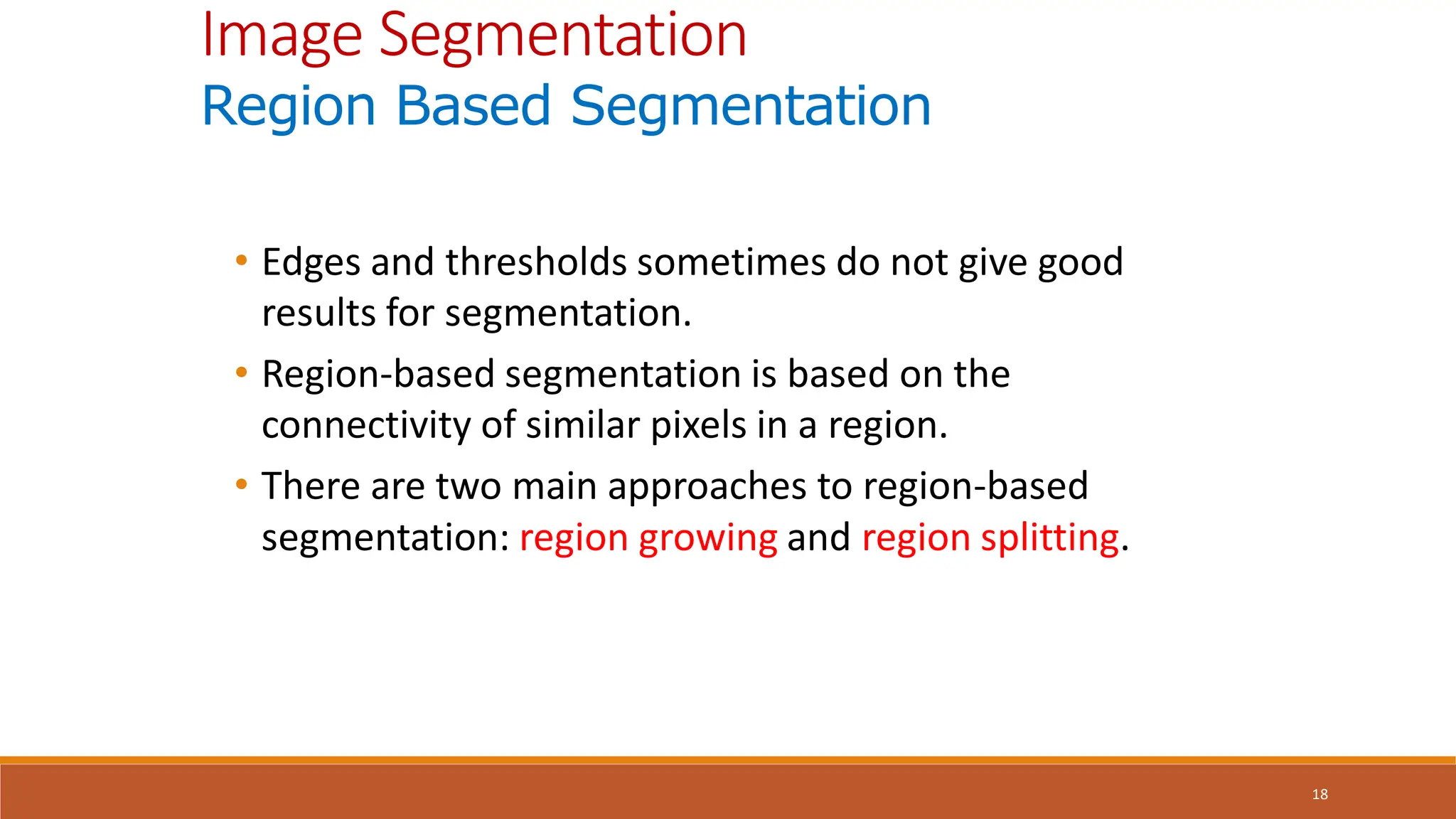 Image Segmentation
Region Based Segmentation

• Edges and thresholds sometimes do not give good results for segmentation.
• Region-based segmentation is based on the connectivity of similar pixels in a region.
• There are two main approaches to region-based segmentation: region growing and region splitting.

18